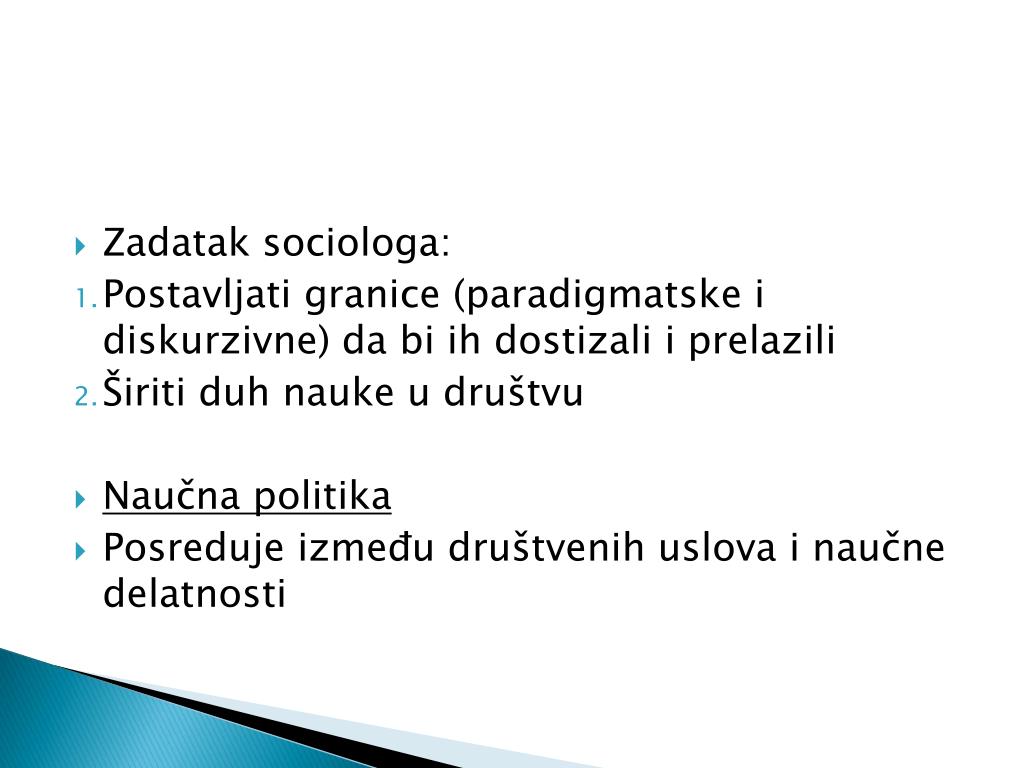 Zadatak sociologa:
1. Postavljati granice (paradigmatske i diskurzivne) da bi ih dostizali i prelazili
2. Širiti duh nauke u društvu

Naučna politika
Posreduje između društvenih uslova i naučne delatnosti